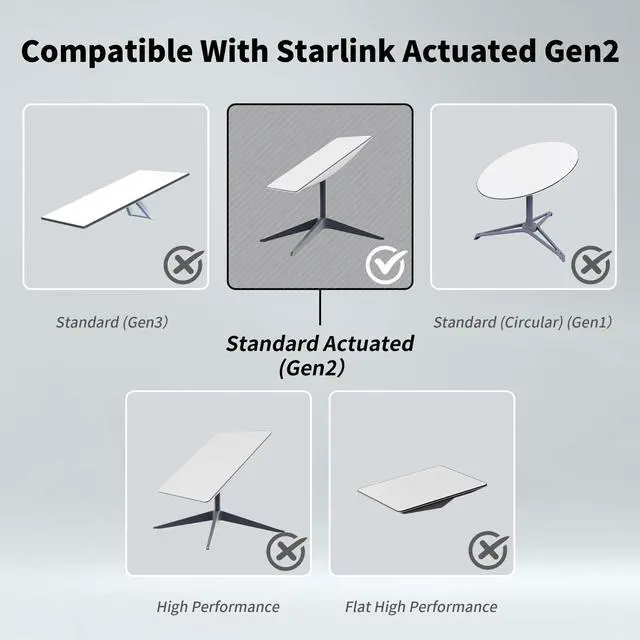 Compatible With Starlink Actuated Gen2

Standard (Gen3)

Standard Actuated (Gen2)

Standard (Circular) (Gen1)

High Performance

Flat High Performance